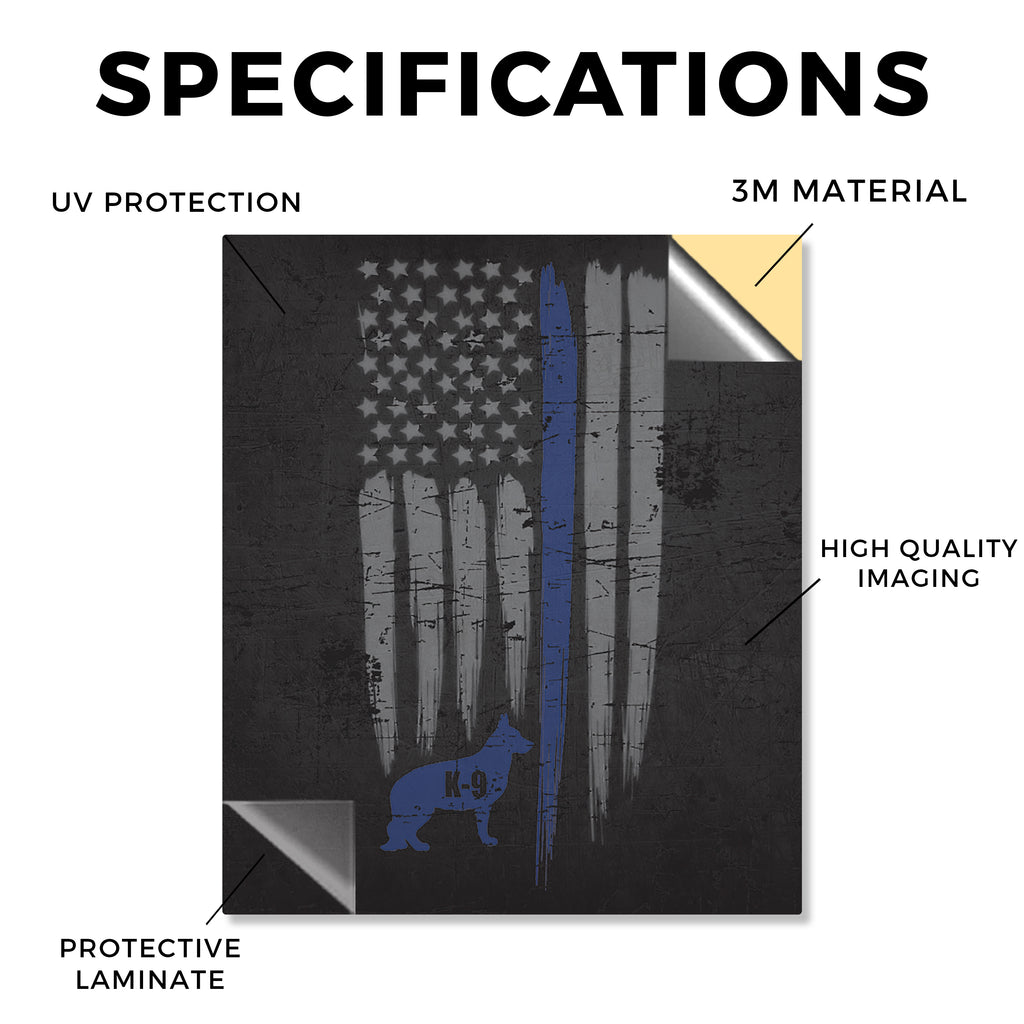 SPECIFICATIONS

UV PROTECTION

3M MATERIAL

HIGH QUALITY IMAGING

K-9

PROTECTIVE LAMINATE